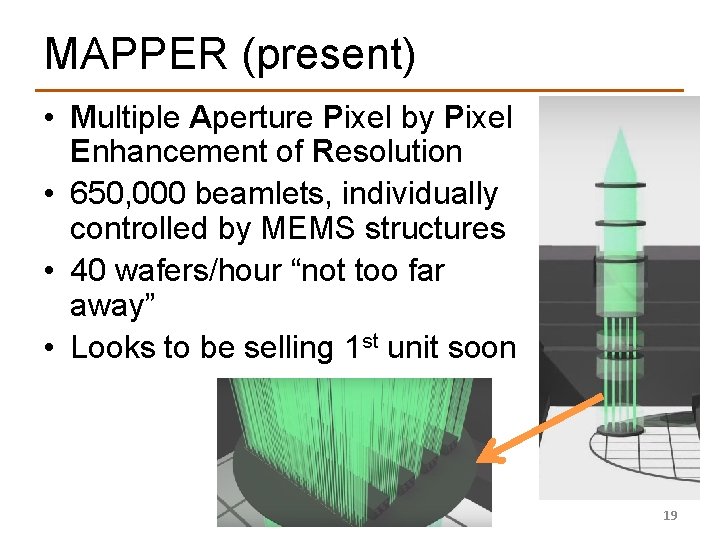 MAPPER (present)

• Multiple Aperture Pixel by Pixel Enhancement of Resolution
• 650,000 beamlets, individually controlled by MEMS structures
• 40 wafers/hour “not too far away”
• Looks to be selling 1$^{st}$ unit soon

19